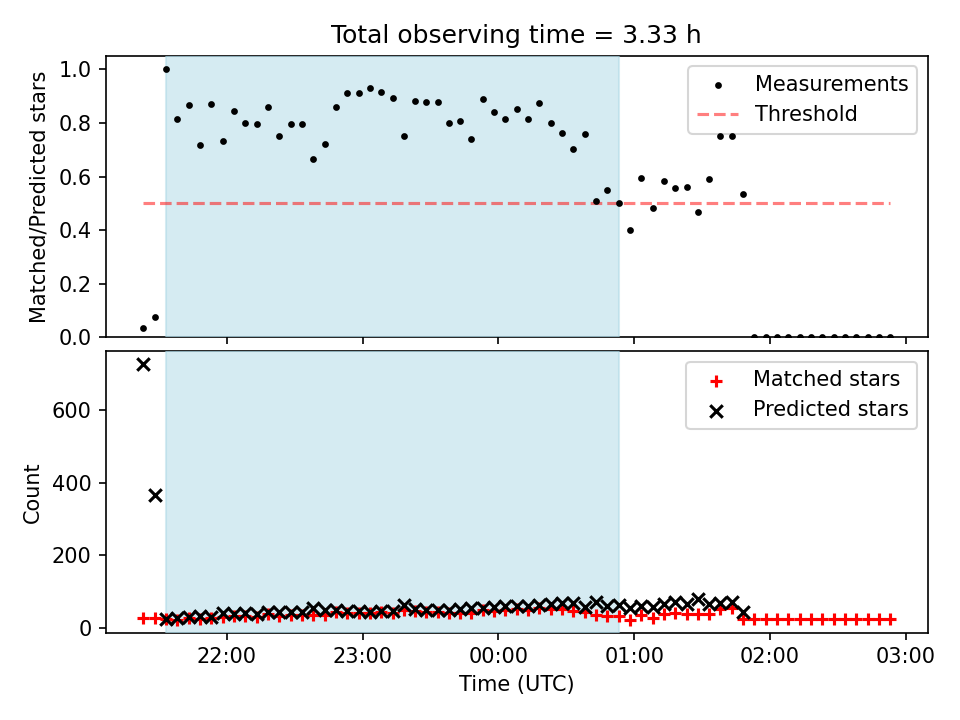 Total observing time = 3.33 h

Matched/Predicted stars

1.0
0.8
0.6
0.4
0.2
0.0

Measurements
Threshold

Count

600
400
200
0

Matched stars
Predicted stars

22:00
23:00
00:00
01:00
02:00
03:00

Time (UTC)